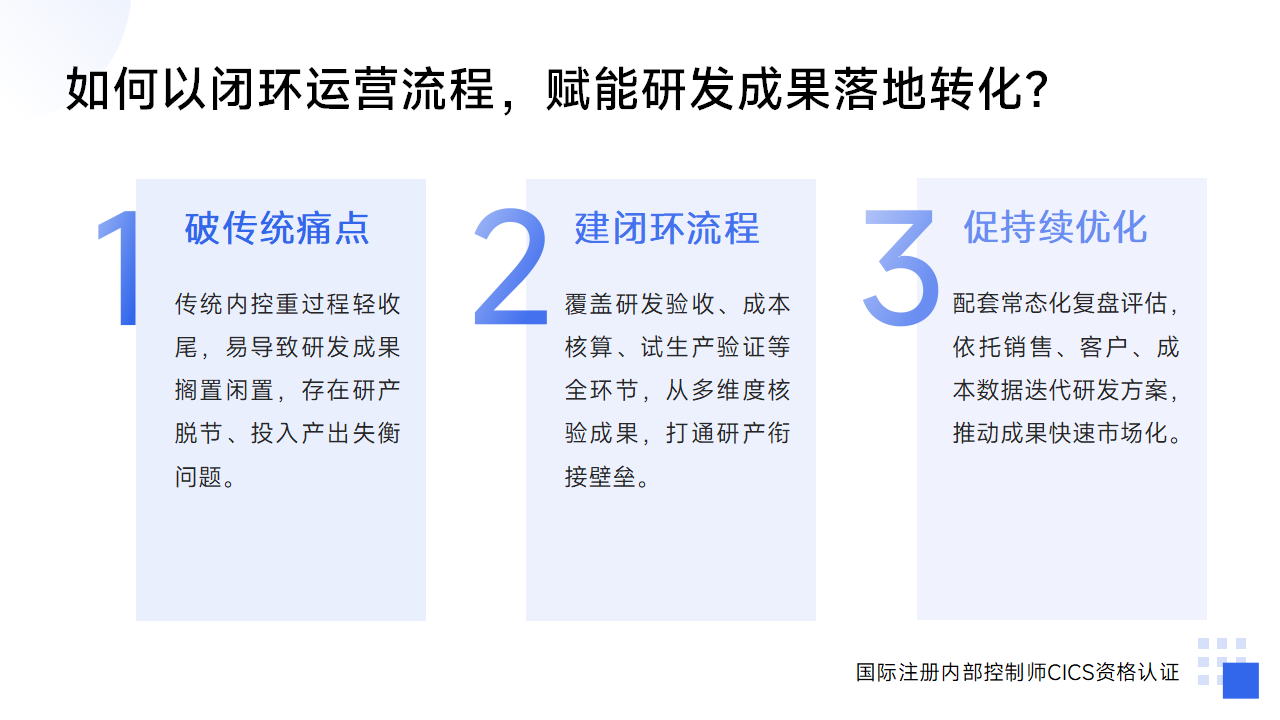 如何以闭环运营流程，赋能研发成果落地转化？

1
破传统痛点
传统内控重过程轻收尾，易导致研发成果搁置闲置，存在研产脱节、投入产出失衡问题。

2
建闭环流程
覆盖研发验收、成本核算、试生产验证等全环节，从多维度核验成果，打通研产衔接壁垒。

3
促持续优化
配套常态化复盘评估，依托销售、客户、成本数据迭代研发方案，推动成果快速市场化。

国际注册内部控制师CICS资格认证